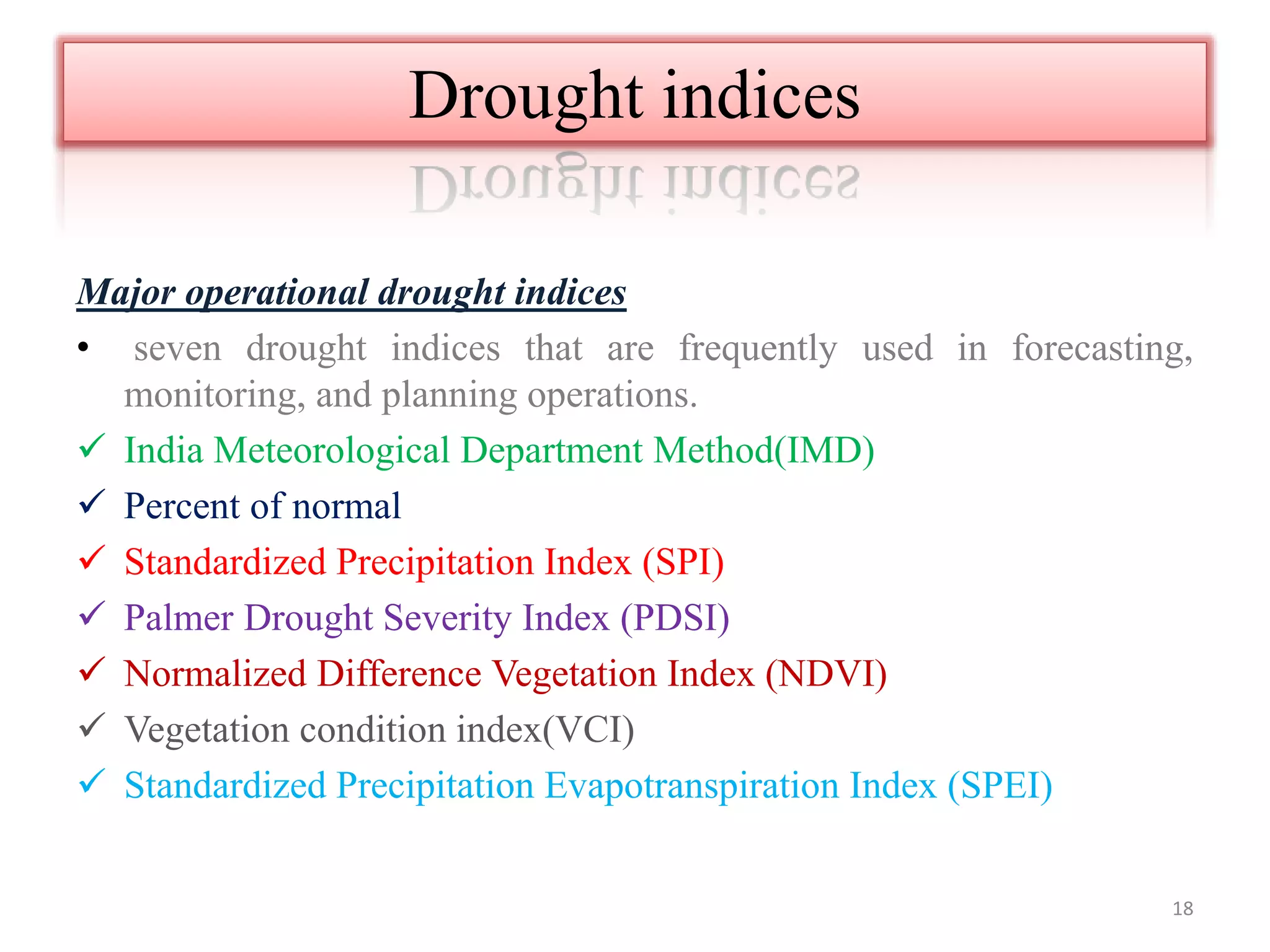 Drought indices

Major operational drought indices

• seven drought indices that are frequently used in forecasting, monitoring, and planning operations.

✓ India Meteorological Department Method(IMD)
✓ Percent of normal
✓ Standardized Precipitation Index (SPI)
✓ Palmer Drought Severity Index (PDSI)
✓ Normalized Difference Vegetation Index (NDVI)
✓ Vegetation condition index(VCI)
✓ Standardized Precipitation Evapotranspiration Index (SPEI)

18